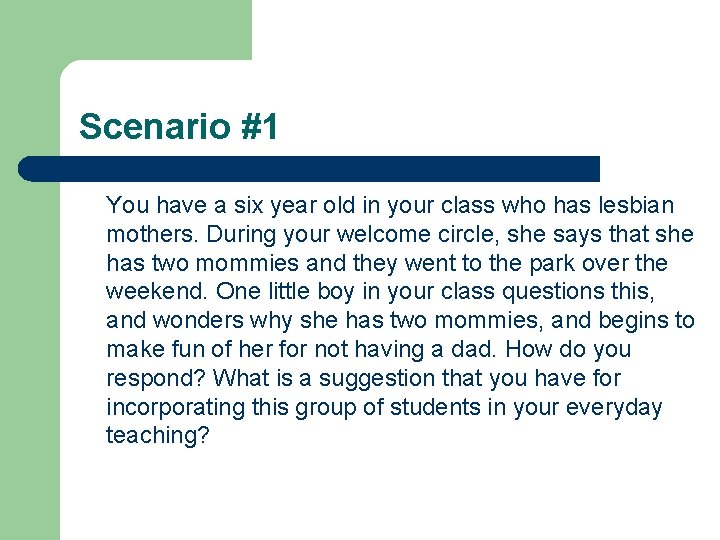 Scenario #1

You have a six year old in your class who has lesbian mothers. During your welcome circle, she says that she has two mommies and they went to the park over the weekend. One little boy in your class questions this, and wonders why she has two mommies, and begins to make fun of her for not having a dad. How do you respond? What is a suggestion that you have for incorporating this group of students in your everyday teaching?